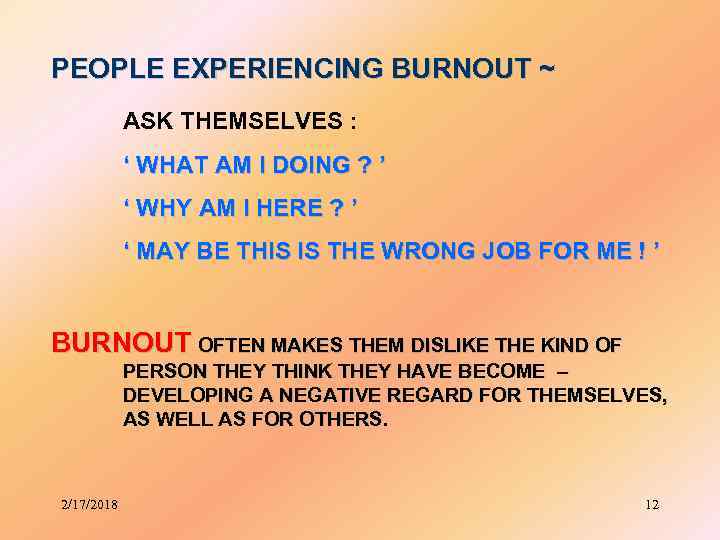 PEOPLE EXPERIENCING BURNOUT ~

ASK THEMSELVES :

‘ WHAT AM I DOING ? ’

‘ WHY AM I HERE ? ’

‘ MAY BE THIS IS THE WRONG JOB FOR ME ! ’

BURNOUT OFTEN MAKES THEM DISLIKE THE KIND OF PERSON THEY THINK THEY HAVE BECOME – DEVELOPING A NEGATIVE REGARD FOR THEMSELVES, AS WELL AS FOR OTHERS.

2/17/2018

12